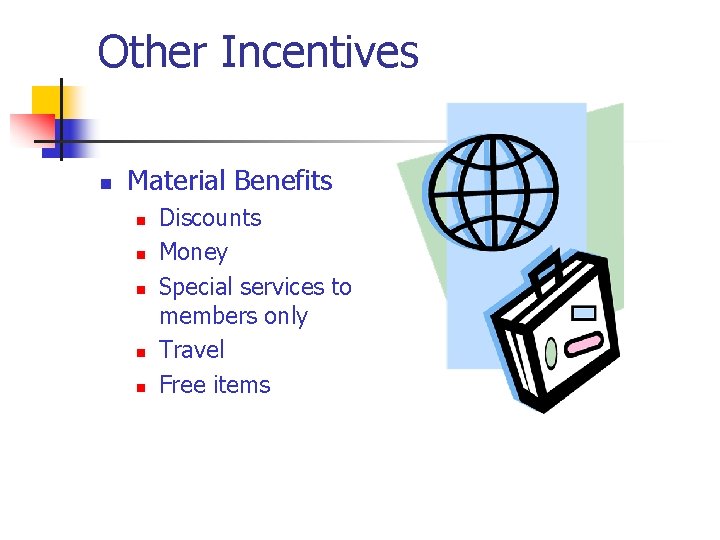 Other Incentives

- Material Benefits
  - Discounts
  - Money
  - Special services to members only
  - Travel
  - Free items